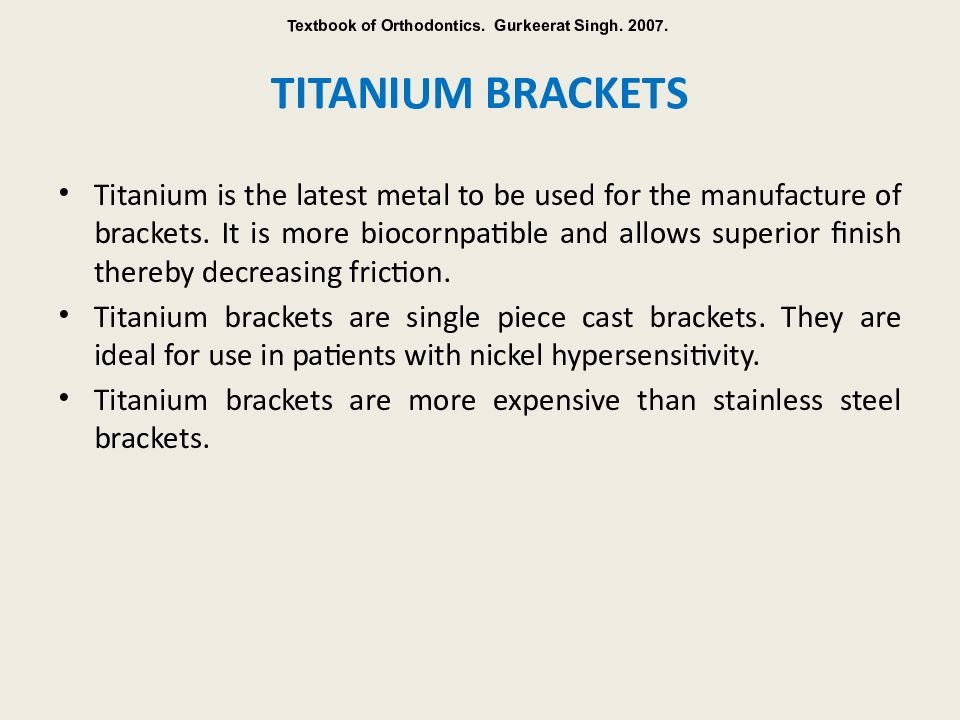 Textbook of Orthodontics. Gurkeerat Singh. 2007.

TITANIUM BRACKETS

• Titanium is the latest metal to be used for the manufacture of brackets. It is more biocornpatible and allows superior finish thereby decreasing friction.
• Titanium brackets are single piece cast brackets. They are ideal for use in patients with nickel hypersensitivity.
• Titanium brackets are more expensive than stainless steel brackets.